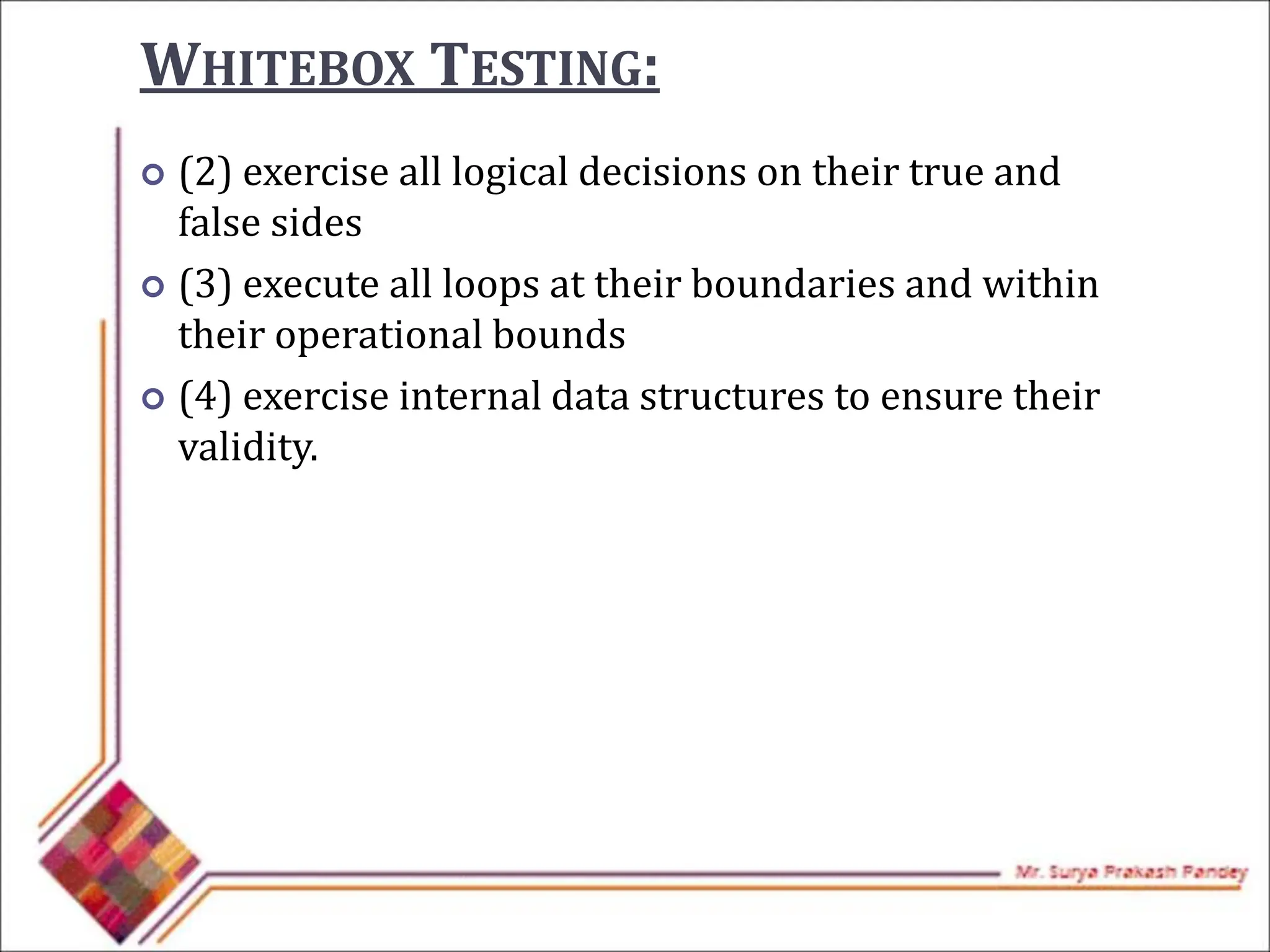 WHITEBOX TESTING:

(2) exercise all logical decisions on their true and false sides

(3) execute all loops at their boundaries and within their operational bounds

(4) exercise internal data structures to ensure their validity.

Mr. Surya Prakash Pandey